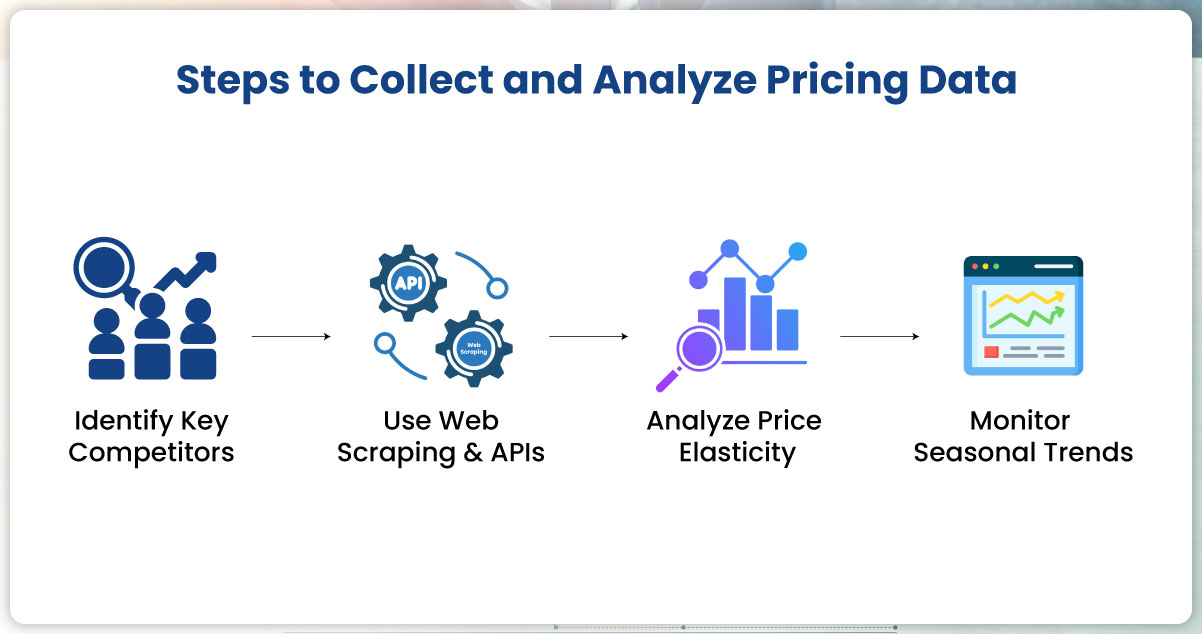 Steps to Collect and Analyze Pricing Data

API

Web Scraping

Identify Key Competitors

Use Web Scraping & APIs

Analyze Price Elasticity

Monitor Seasonal Trends